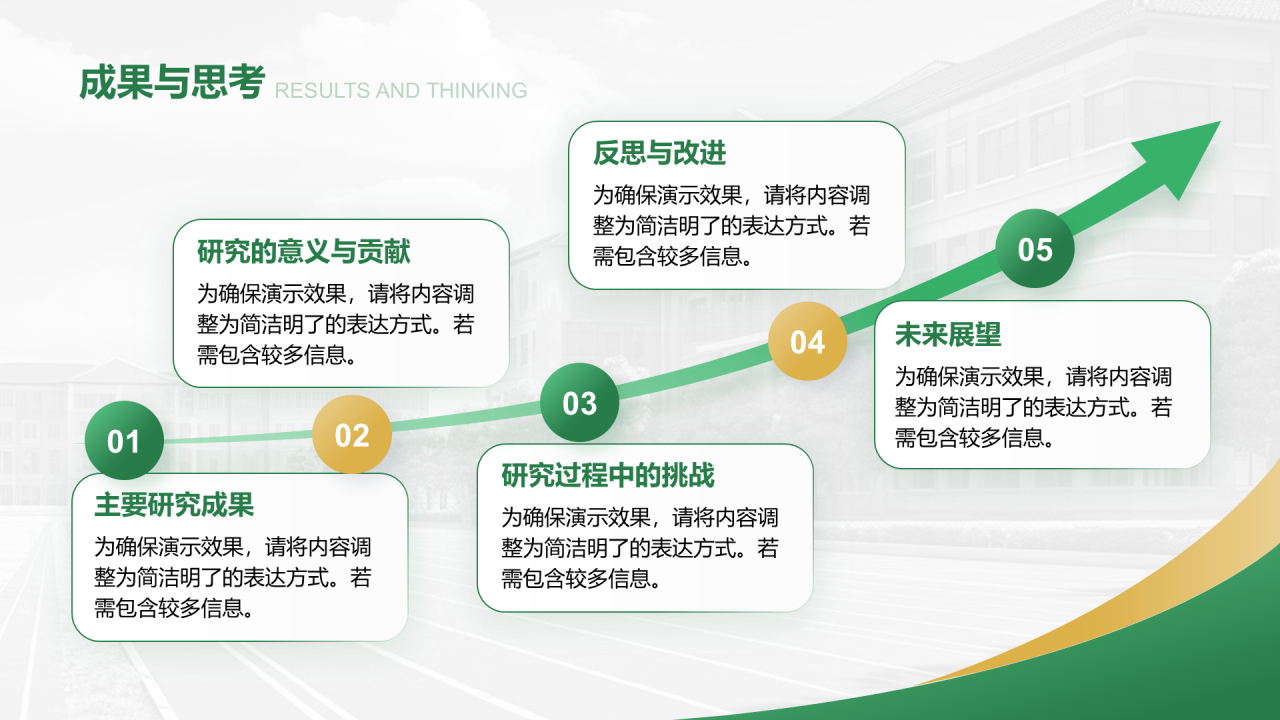 成果与思考 RESULTS AND THINKING

01

主要研究成果

为确保演示效果，请将内容调整为简洁明了的表达方式。若需包含较多信息。

02

研究的意义与贡献

为确保演示效果，请将内容调整为简洁明了的表达方式。若需包含较多信息。

03

研究过程中的挑战

为确保演示效果，请将内容调整为简洁明了的表达方式。若需包含较多信息。

04

反思与改进

为确保演示效果，请将内容调整为简洁明了的表达方式。若需包含较多信息。

05

未来展望

为确保演示效果，请将内容调整为简洁明了的表达方式。若需包含较多信息。